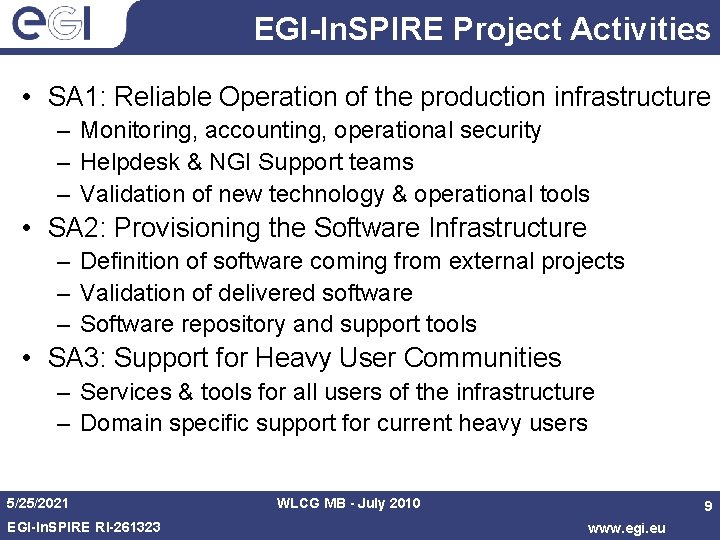 eGI

EGI-InSPIRE Project Activities

• SA1: Reliable Operation of the production infrastructure
– Monitoring, accounting, operational security
– Helpdesk & NGI Support teams
– Validation of new technology & operational tools
• SA2: Provisioning the Software Infrastructure
– Definition of software coming from external projects
– Validation of delivered software
– Software repository and support tools
• SA3: Support for Heavy User Communities
– Services & tools for all users of the infrastructure
– Domain specific support for current heavy users

5/25/2021
WLCG MB - July 2010
9
EGI-InSPIRE RI-261323
www.egi.eu